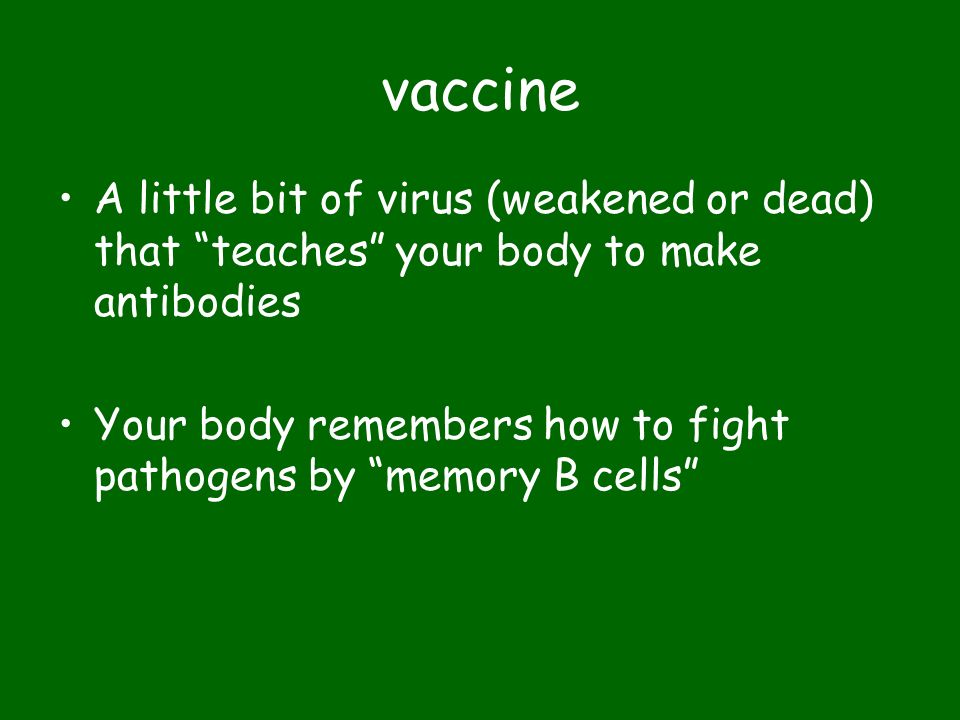 vaccine

• A little bit of virus (weakened or dead) that “teaches” your body to make antibodies

• Your body remembers how to fight pathogens by “memory B cells”